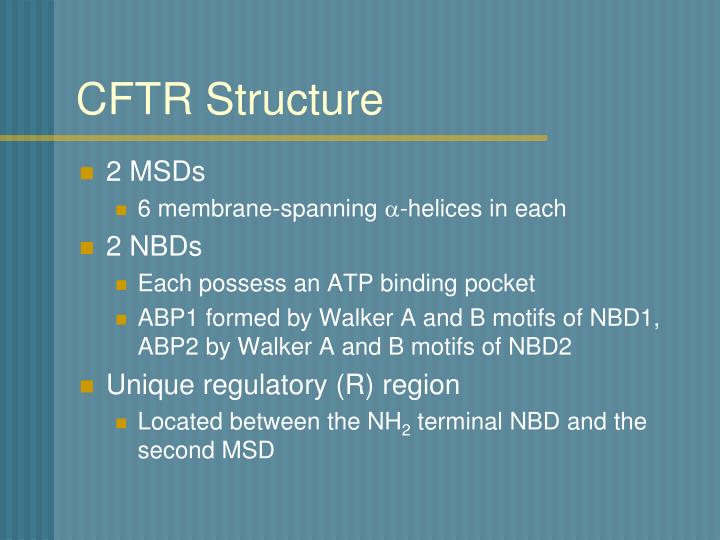 CFTR Structure

2 MSDs

6 membrane-spanning $\alpha$-helices in each

2 NBDs

Each possess an ATP binding pocket

ABP1 formed by Walker A and B motifs of NBD1, ABP2 by Walker A and B motifs of NBD2

Unique regulatory (R) region

Located between the $NH_2$ terminal NBD and the second MSD